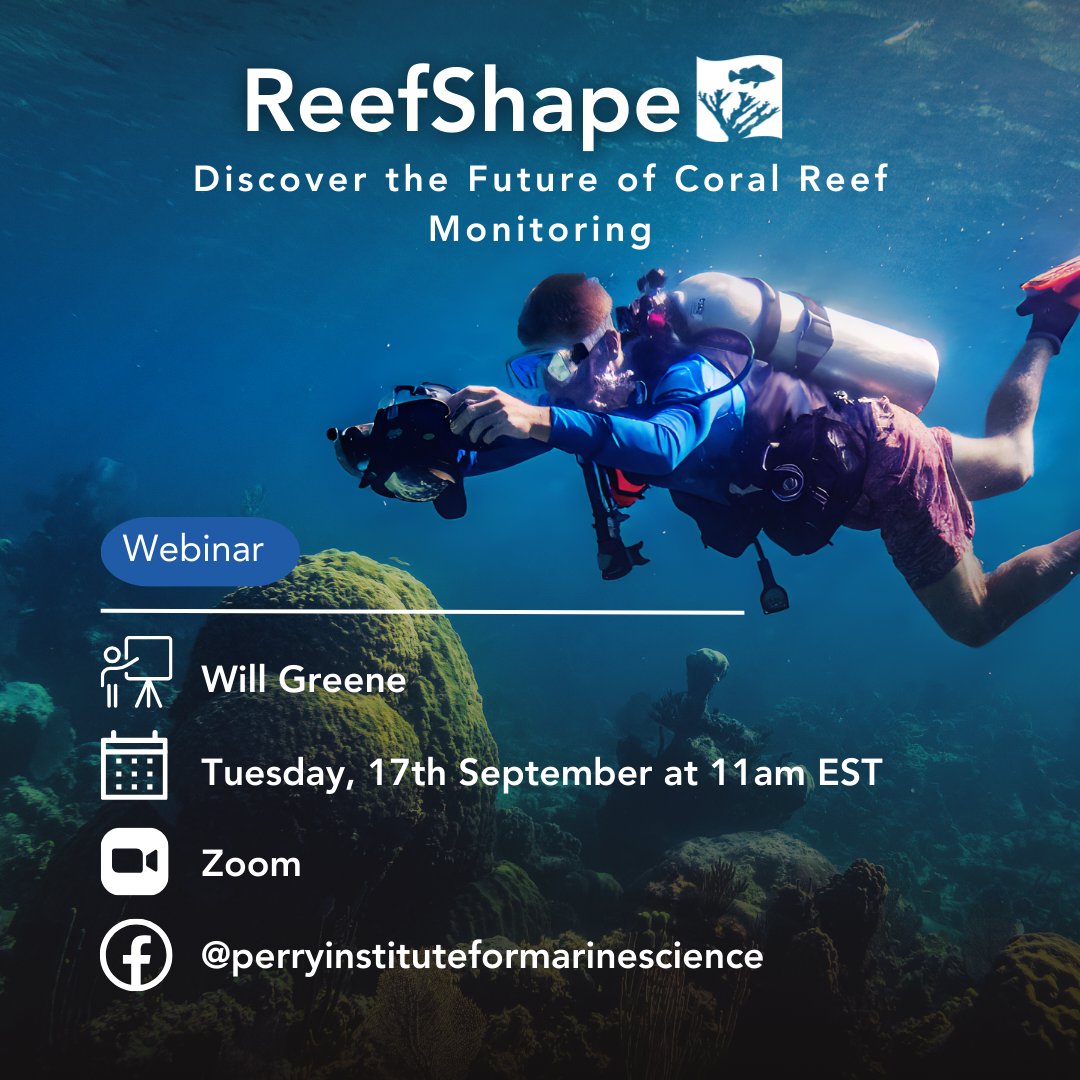 ReefShape

Discover the Future of Coral Reef Monitoring

Webinar

Will Greene

Tuesday, 17th September at 11am EST

Zoom

@perryinstituteformarinescience